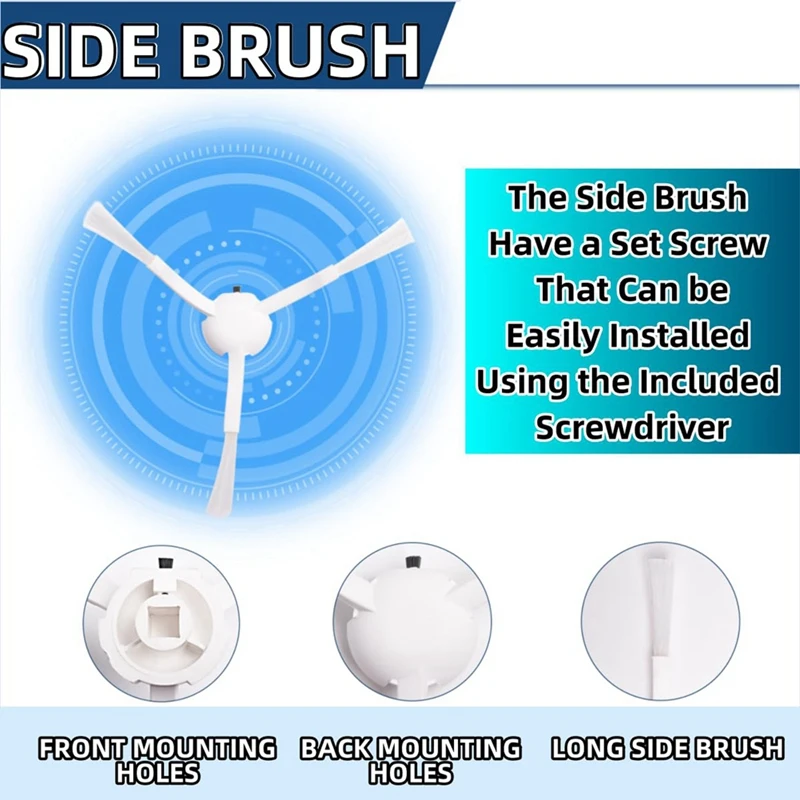 SIDE BRUSH

The Side Brush Have a Set Screw That Can be Easily Installed Using the Included Screwdriver

FRONT MOUNTING HOLES

BACK MOUNTING HOLES

LONG SIDE BRUSH